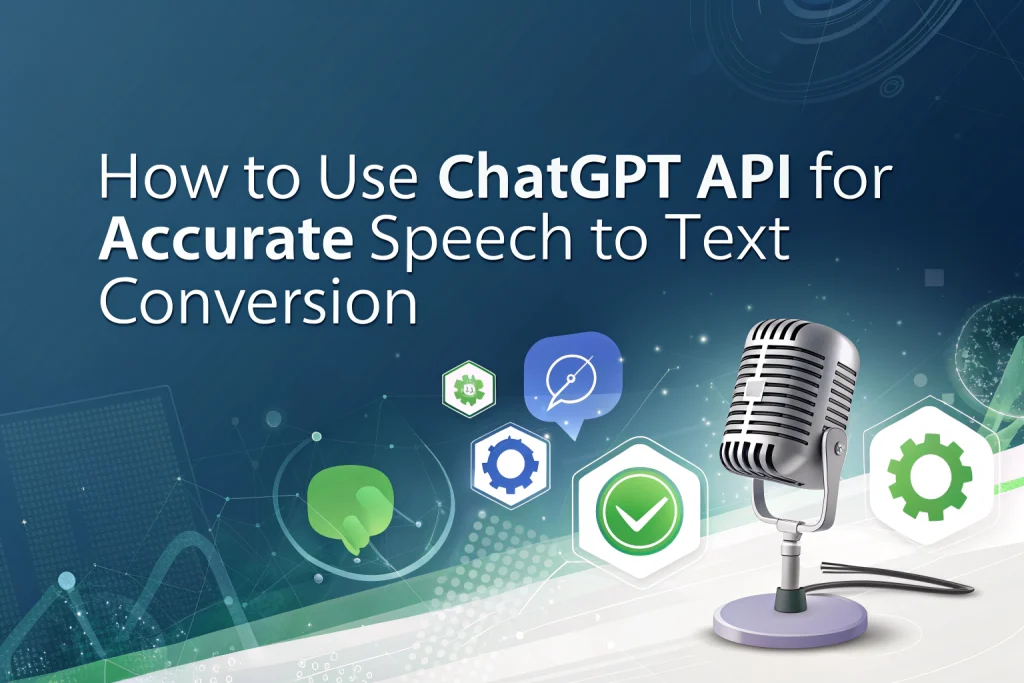 How to Use ChatGPT API for Accurate Speech to Text Conversion